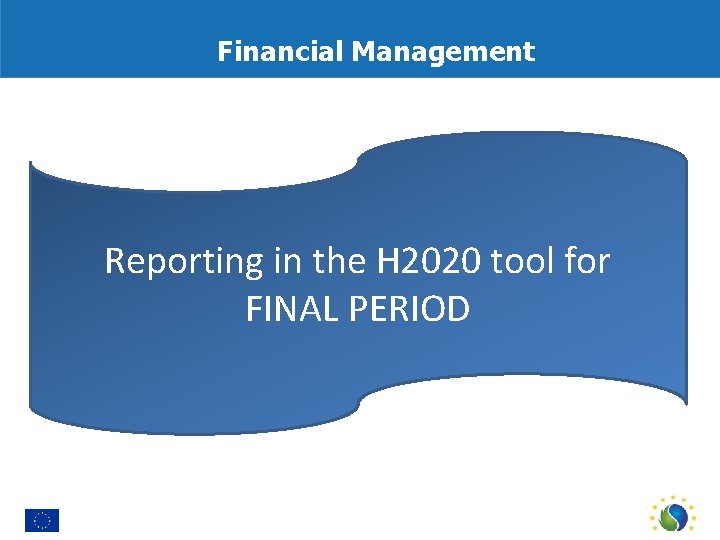 Financial Management

Reporting in the H2020 tool for FINAL PERIOD